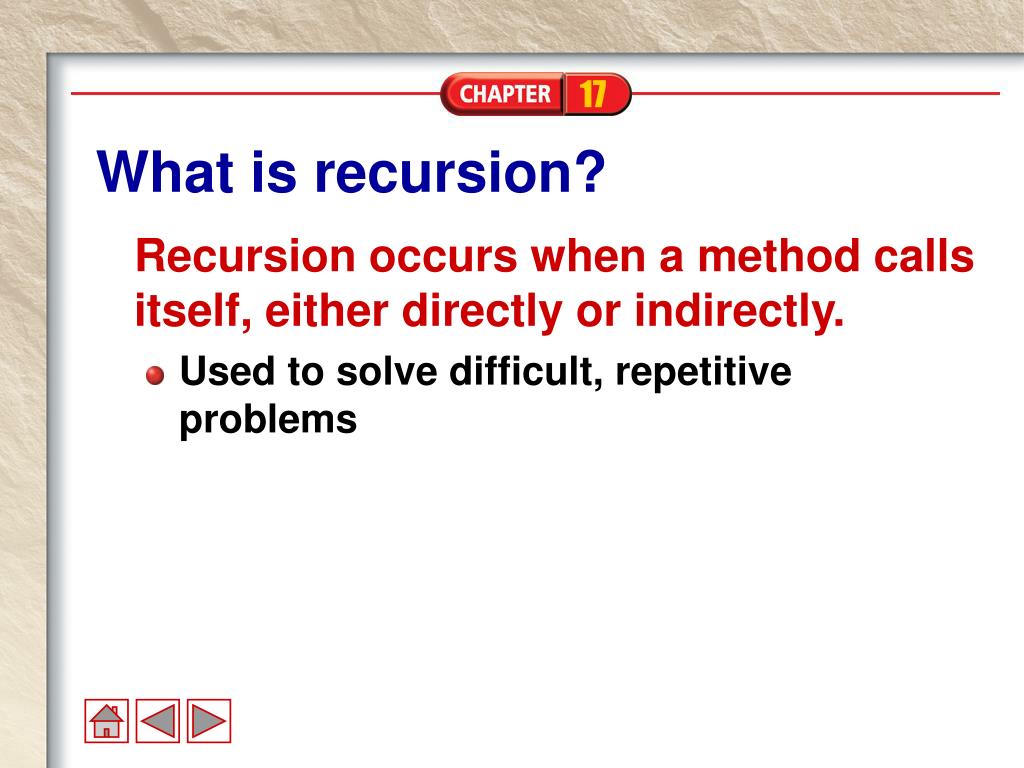 CHAPTER 17

What is recursion?

Recursion occurs when a method calls itself, either directly or indirectly.

Used to solve difficult, repetitive problems